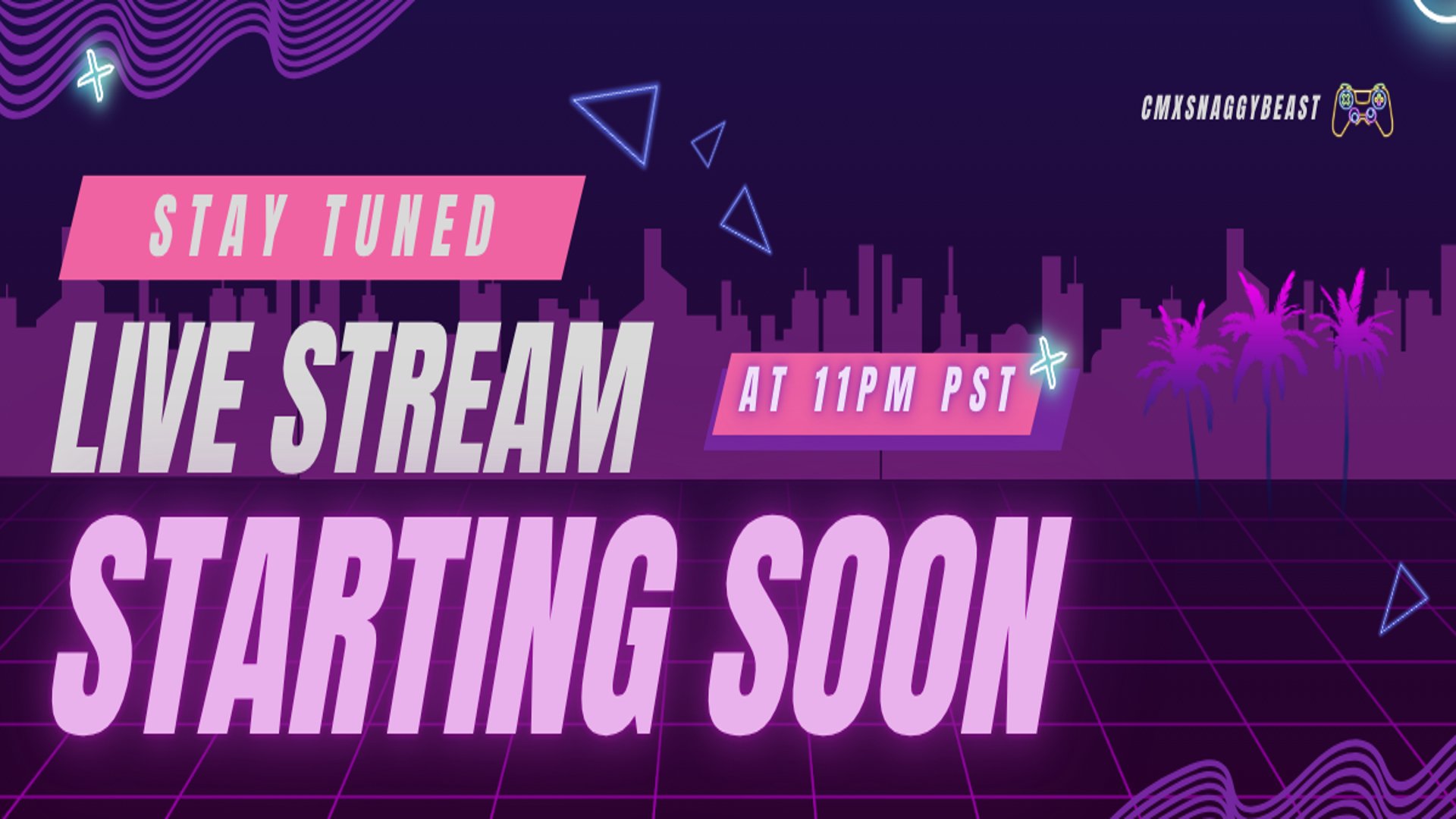 CMXSNAGGYBEAST

STAY TUNED

LIVE STREAM

AT 11PM PST

STARTING SOON